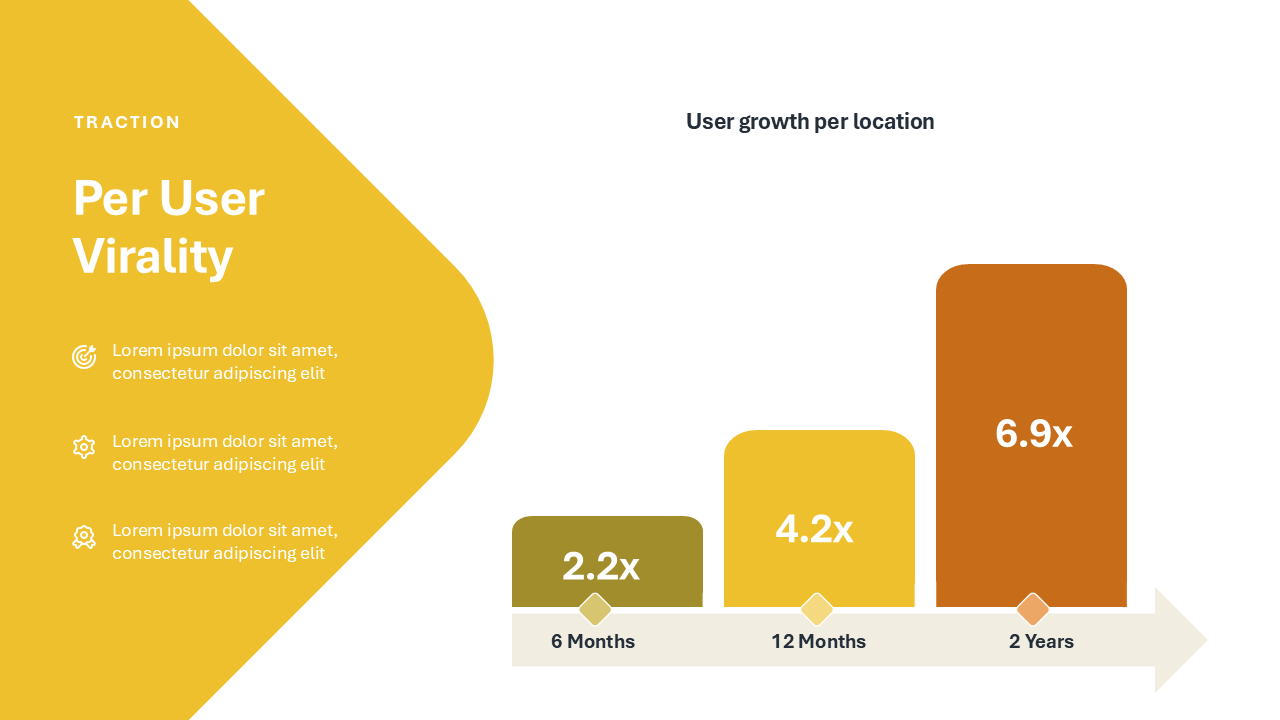 TRACTION

Per User Virality

Lorem ipsum dolor sit amet, consectetur adipiscing elit

Lorem ipsum dolor sit amet, consectetur adipiscing elit

Lorem ipsum dolor sit amet, consectetur adipiscing elit

User growth per location

2.2x

4.2x

6.9x

6 Months

12 Months

2 Years